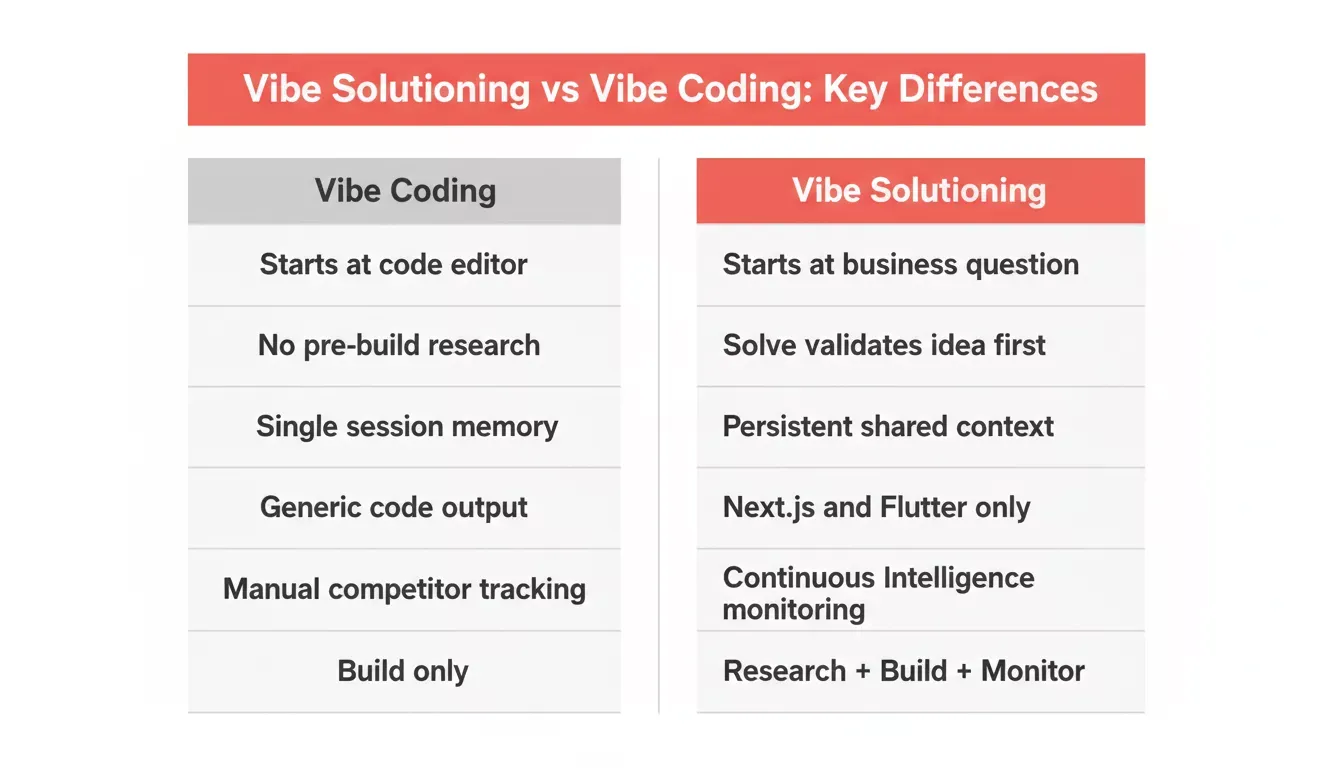 Vibe Solutioning vs Vibe Coding: Key Differences

| Vibe Coding | Vibe Solutioning |
|---|---|
| Starts at code editor | Starts at business question |
| No pre-build research | Solve validates idea first |
| Single session memory | Persistent shared context |
| Generic code output | Next.js and Flutter only |
| Manual competitor tracking | Continuous Intelligence monitoring |
| Build only | Research + Build + Monitor |